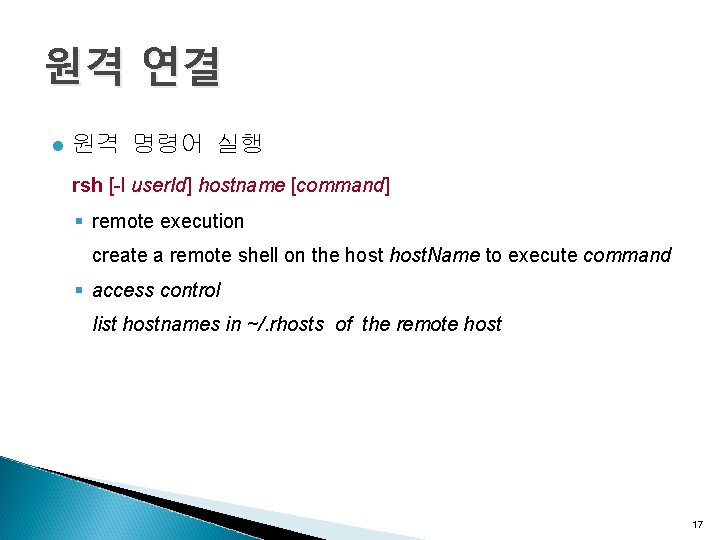 원격 연결

원격 명령어 실행

rsh [-l userId] hostname [command]

remote execution

create a remote shell on the host hostName to execute command

access control

list hostnames in ~/.rhosts of the remote host

17